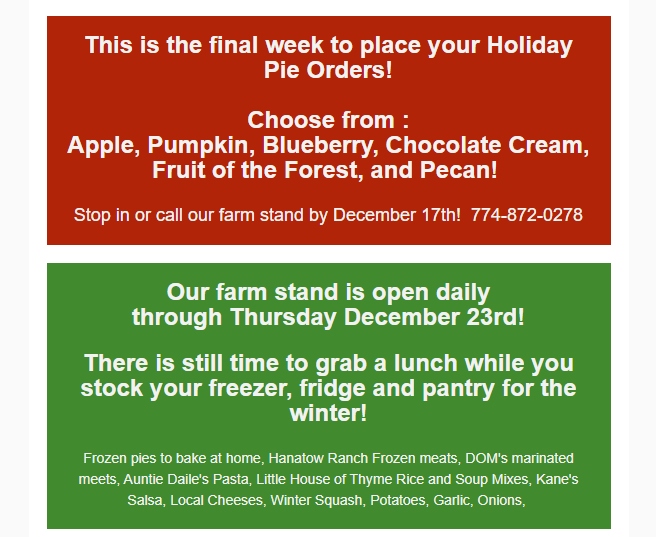 This is the final week to place your Holiday Pie Orders!

Choose from :
Apple, Pumpkin, Blueberry, Chocolate Cream, Fruit of the Forest, and Pecan!

Stop in or call our farm stand by December 17th! 774-872-0278

Our farm stand is open daily through Thursday December 23rd!

There is still time to grab a lunch while you stock your freezer, fridge and pantry for the winter!

Frozen pies to bake at home, Hanatow Ranch Frozen meats, DOM's marinated meets, Auntie Daile's Pasta, Little House of Thyme Rice and Soup Mixes, Kane's Salsa, Local Cheeses, Winter Squash, Potatoes, Garlic, Onions,